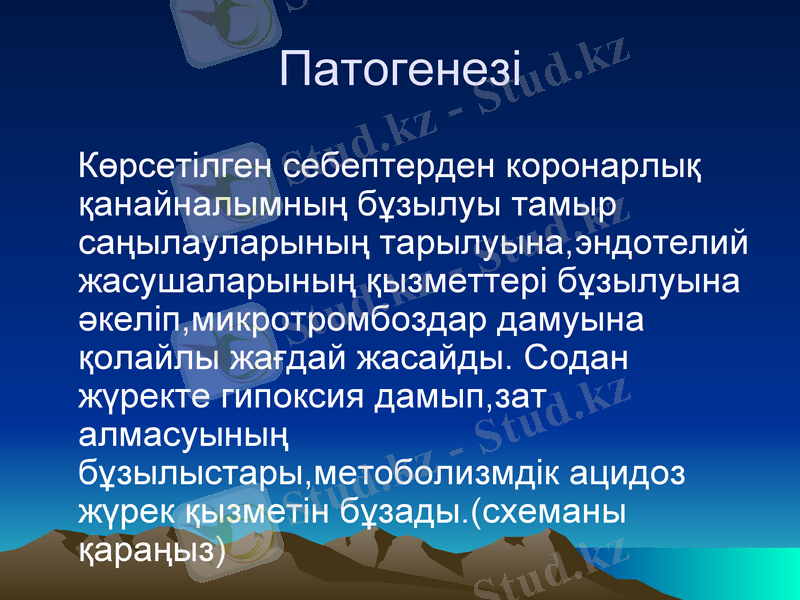 Патогенезі

Көрсетілген себептерден коронарлық қанайналымның бұзылуы тамыр саңылауларының тарылуына,эндотелий жасушаларының қызметтері бұзылуына әкеліп,микротромбоздар дамуына қолайлы жағдай жасайды. Содан жүректе гипоксия дамып,зат алмасуының бұзылыстары,метоболизмдік ацидоз жүрек қызметін бұзады.(схеманы қараңыз)

Stud.kz - Stud.kz